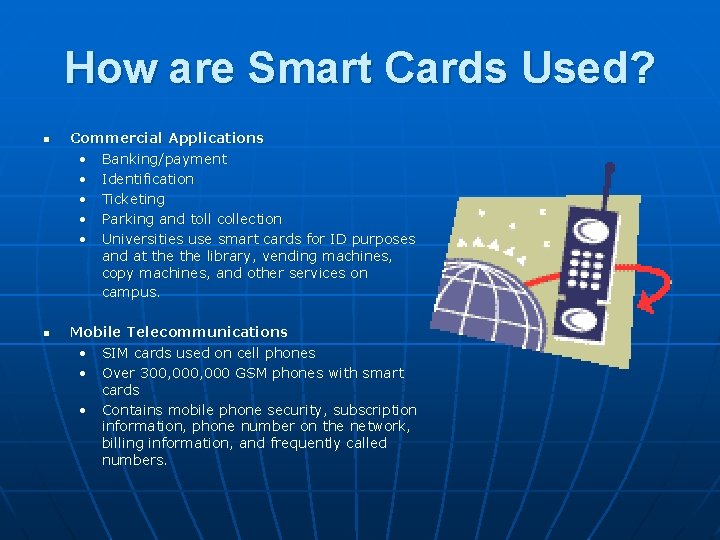 How are Smart Cards Used?

- Commercial Applications
  - Banking/payment
  - Identification
  - Ticketing
  - Parking and toll collection
  - Universities use smart cards for ID purposes and at the the library, vending machines, copy machines, and other services on campus.

- Mobile Telecommunications
  - SIM cards used on cell phones
  - Over 300,000,000 GSM phones with smart cards
  - Contains mobile phone security, subscription information, phone number on the network, billing information, and frequently called numbers.